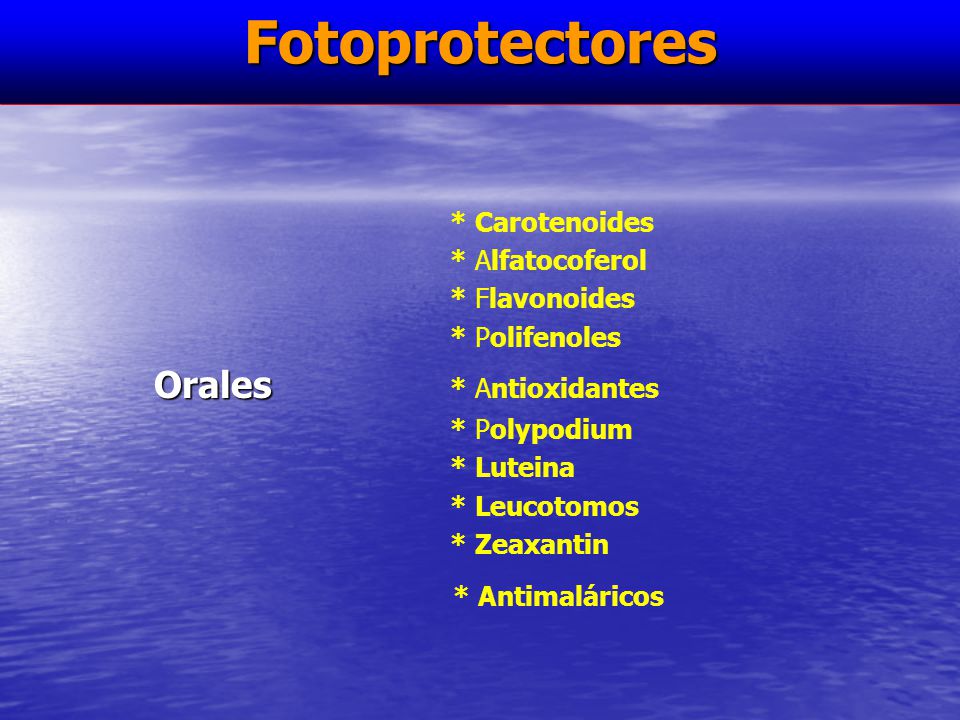 Fotoprotectores

Orales

* Carotenoides
* Alfatocoferol
* Flavonoides
* Polifenoles
* Antioxidantes
* Polypodium
* Luteina
* Leucotomos
* Zeaxantin
* Antimaláricos